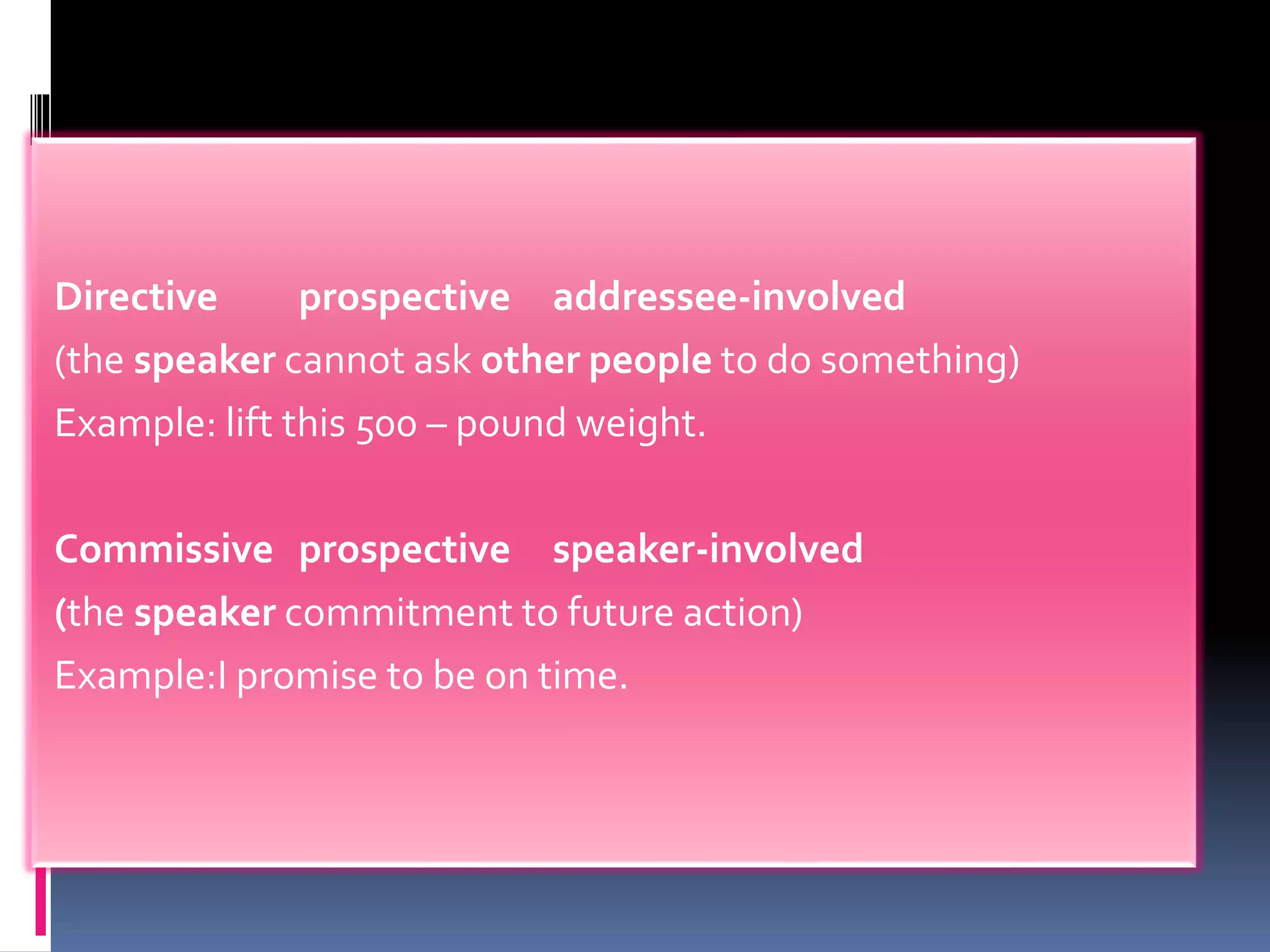 Directive prospective addressee-involved

(the speaker cannot ask other people to do something)

Example: lift this 500 – pound weight.

Commissive prospective speaker-involved

(the speaker commitment to future action)

Example:I promise to be on time.